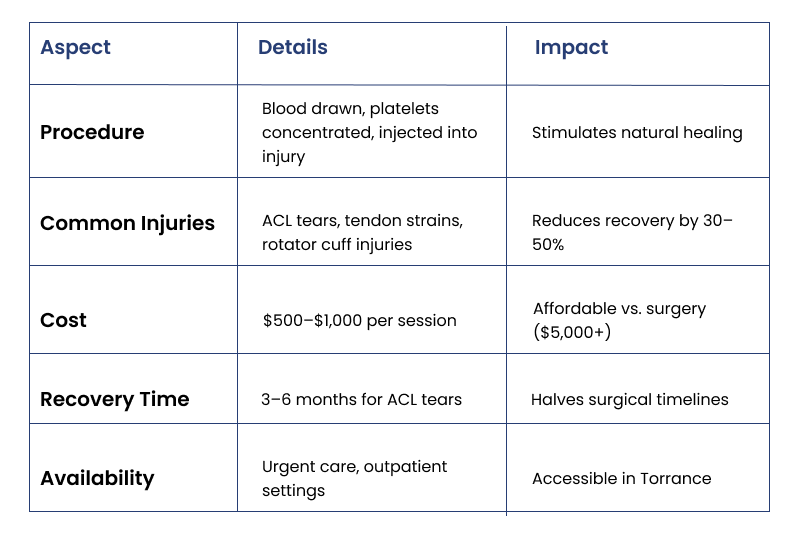 | Aspect | Details | Impact |
|---|---|---|
| Procedure | Blood drawn, platelets concentrated, injected into injury | Stimulates natural healing |
| Common Injuries | ACL tears, tendon strains, rotator cuff injuries | Reduces recovery by 30–50% |
| Cost | \$500–\$1,000 per session | Affordable vs. surgery (\$5,000+) |
| Recovery Time | 3–6 months for ACL tears | Halves surgical timelines |
| Availability | Urgent care, outpatient settings | Accessible in Torrance |